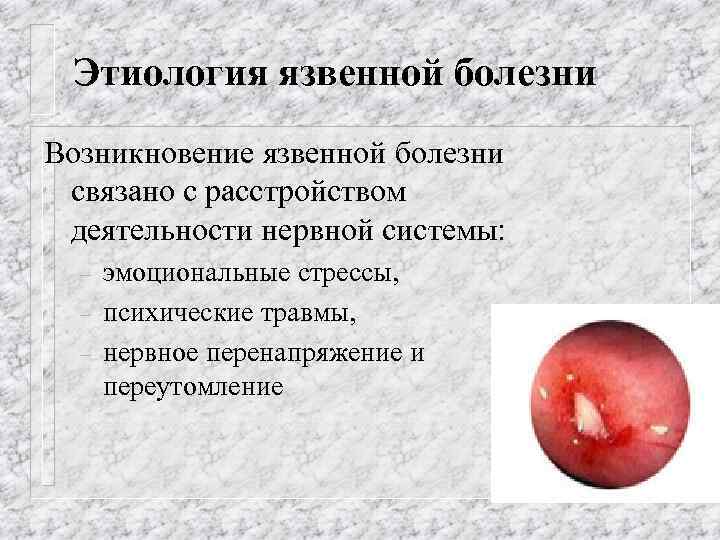 Этиология язвенной болезни

Возникновение язвенной болезни связано с расстройством деятельности нервной системы:

– эмоциональные стрессы,
– психические травмы,
– нервное перенапряжение и переутомление